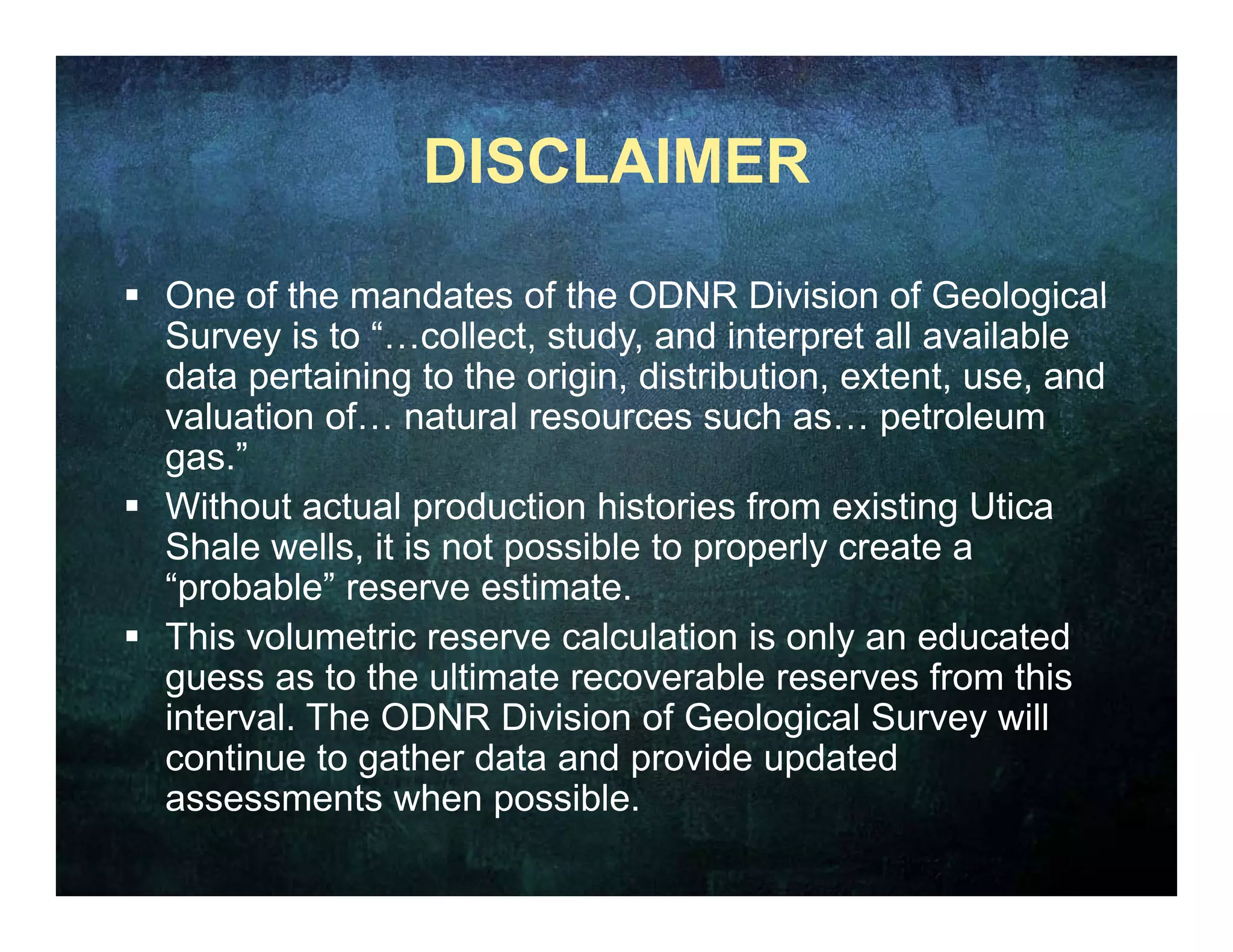 DISCLAIMER

▪ One of the mandates of the ODNR Division of Geological Survey is to “…collect, study, and interpret all available data pertaining to the origin, distribution, extent, use, and valuation of… natural resources such as… petroleum gas.”

▪ Without actual production histories from existing Utica Shale wells, it is not possible to properly create a “probable” reserve estimate.

▪ This volumetric reserve calculation is only an educated guess as to the ultimate recoverable reserves from this interval. The ODNR Division of Geological Survey will continue to gather data and provide updated assessments when possible.